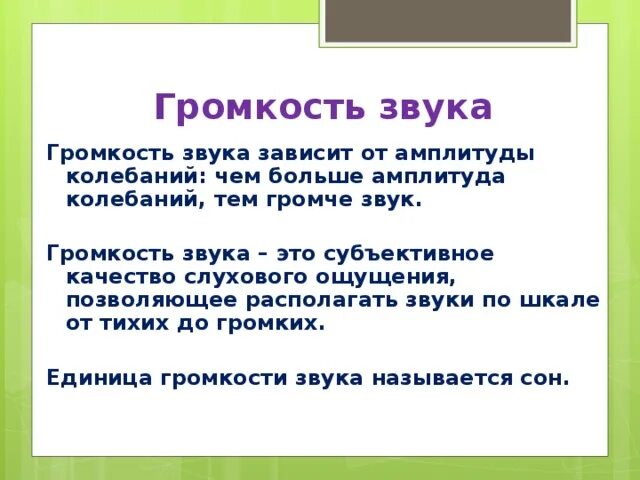 Громкость звука

Громкость звука зависит от амплитуды колебаний: чем больше амплитуда колебаний, тем громче звук.

Громкость звука – это субъективное качество слухового ощущения, позволяющее располагать звуки по шкале от тихих до громких.

Единица громкости звука называется сон.